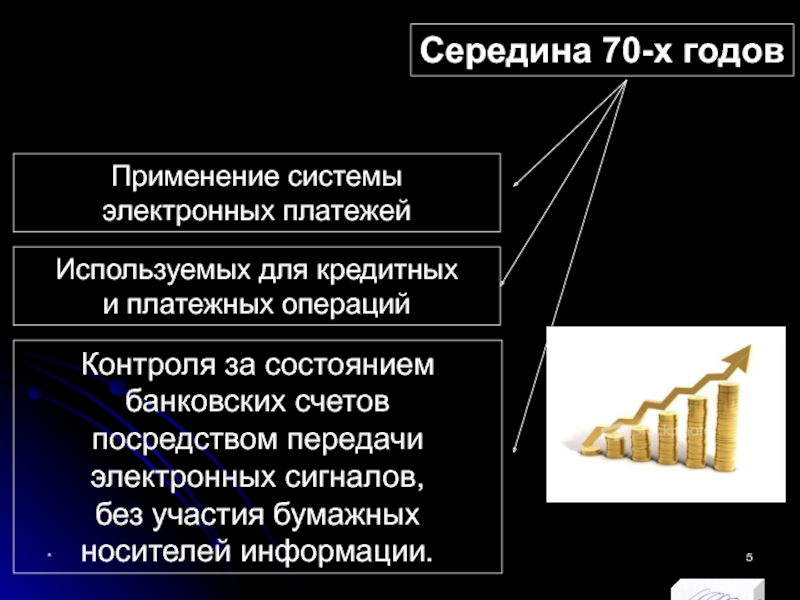 Середина 70-х годов

Применение системы электронных платежей

Используемых для кредитных и платежных операций

Контроля за состоянием банковских счетов посредством передачи электронных сигналов, без участия бумажных носителей информации.

5